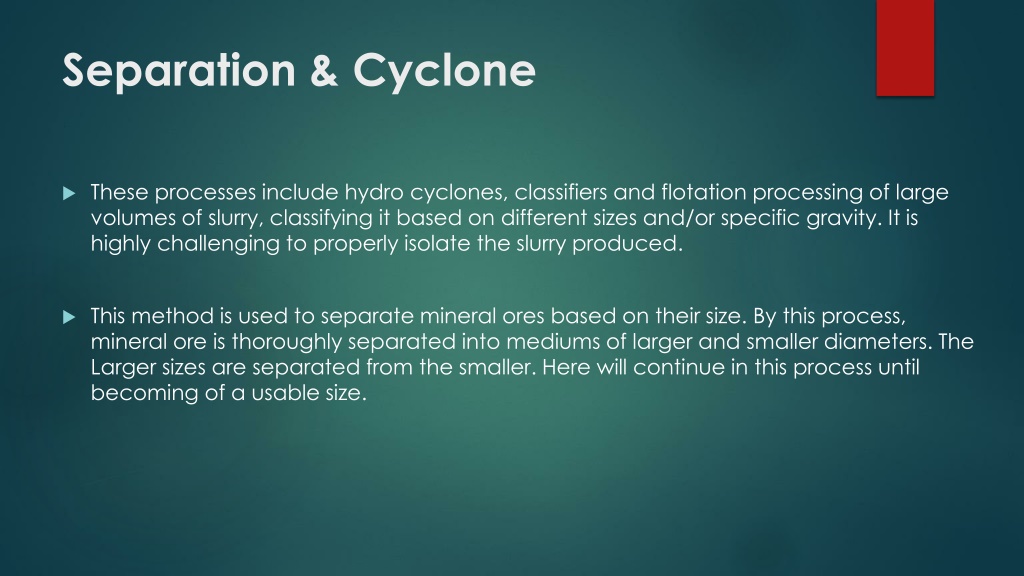 Separation & Cyclone

These processes include hydro cyclones, classifiers and flotation processing of large volumes of slurry, classifying it based on different sizes and/or specific gravity. It is highly challenging to properly isolate the slurry produced.

This method is used to separate mineral ores based on their size. By this process, mineral ore is thoroughly separated into mediums of larger and smaller diameters. The Larger sizes are separated from the smaller. Here will continue in this process until becoming of a usable size.